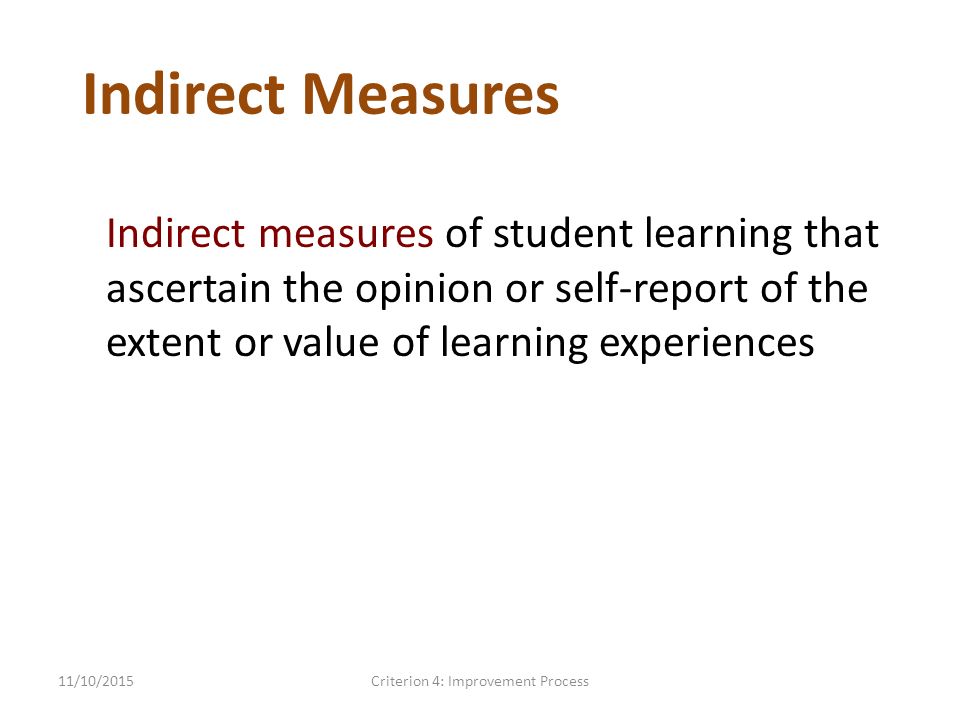 Indirect Measures

Indirect measures of student learning that ascertain the opinion or self-report of the extent or value of learning experiences

11/10/2015

Criterion 4: Improvement Process